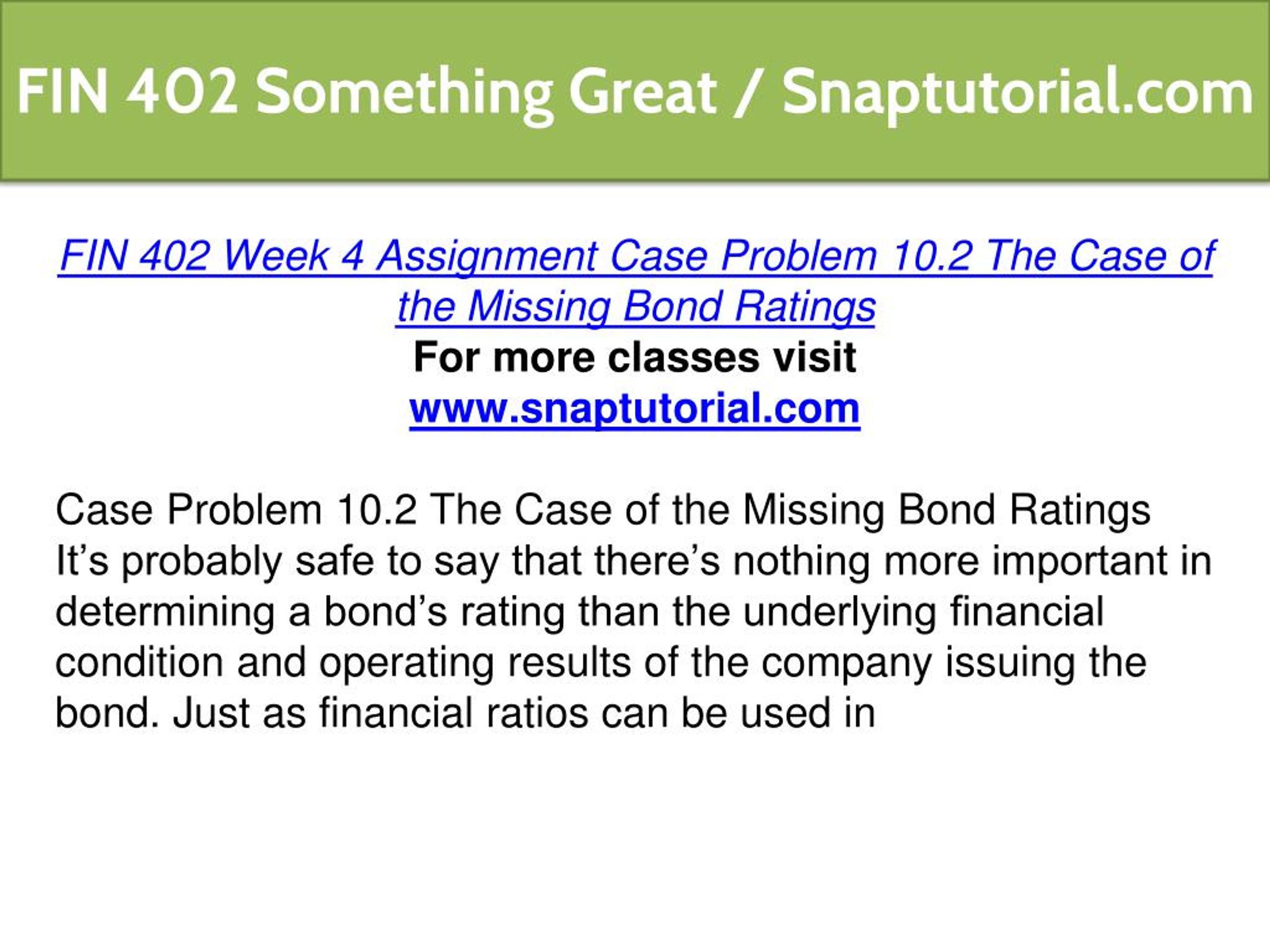 FIN 402 Something Great / Snaptutorial.com

FIN 402 Week 4 Assignment Case Problem 10.2 The Case of the Missing Bond Ratings
For more classes visit
www.snaptutorial.com

Case Problem 10.2 The Case of the Missing Bond Ratings
It’s probably safe to say that there’s nothing more important in determining a bond’s rating than the underlying financial condition and operating results of the company issuing the bond. Just as financial ratios can be used in